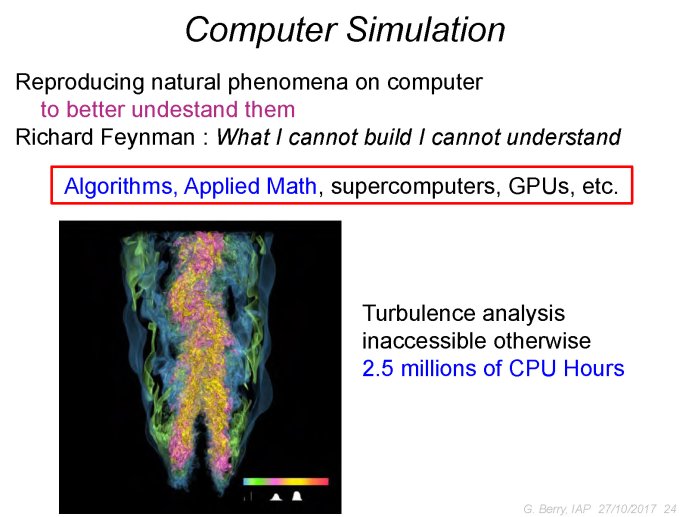 Computer Simulation

Reproducing natural phenomena on computer
to better undestand them
Richard Feynman : What I cannot build I cannot understand

Algorithms, Applied Math, supercomputers, GPUs, etc.

Turbulence analysis inaccessible otherwise
2.5 millions of CPU Hours

G. Berry, IAP 27/10/2017 24